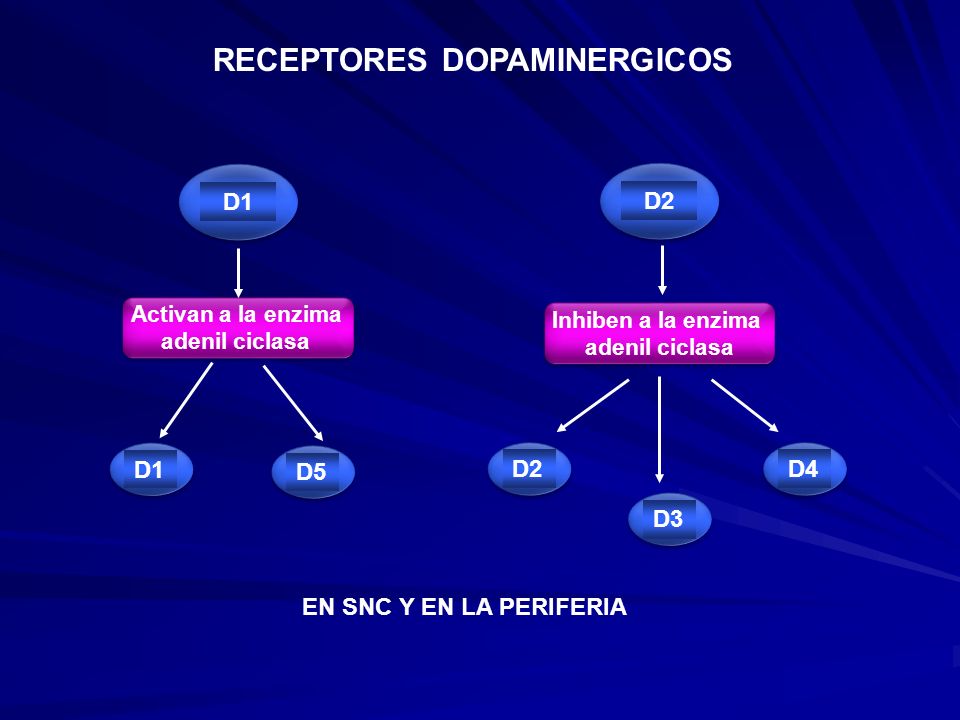 RECEPTORES DOPAMINERGICOS

D1

Activan a la enzima adenil ciclasa

D1

D5

D2

Inhiben a la enzima adenil ciclasa

D2

D3

D4

EN SNC Y EN LA PERIFERIA